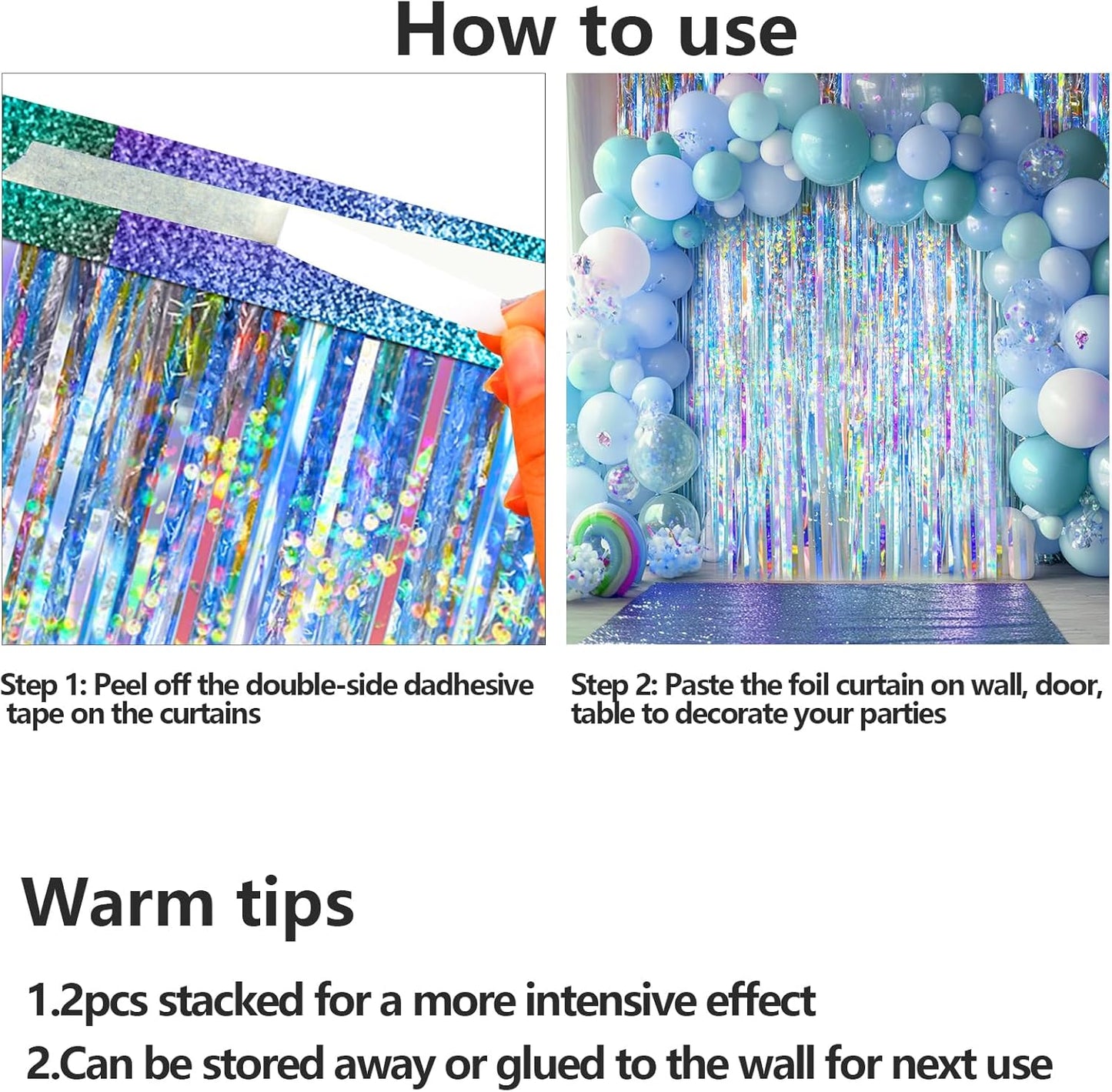 How to use

Step 1: Peel off the double-side dadhesive tape on the curtains

Step 2: Paste the foil curtain on wall, door, table to decorate your parties

Warm tips

1.2pcs stacked for a more intensive effect

2.Can be stored away or glued to the wall for next use